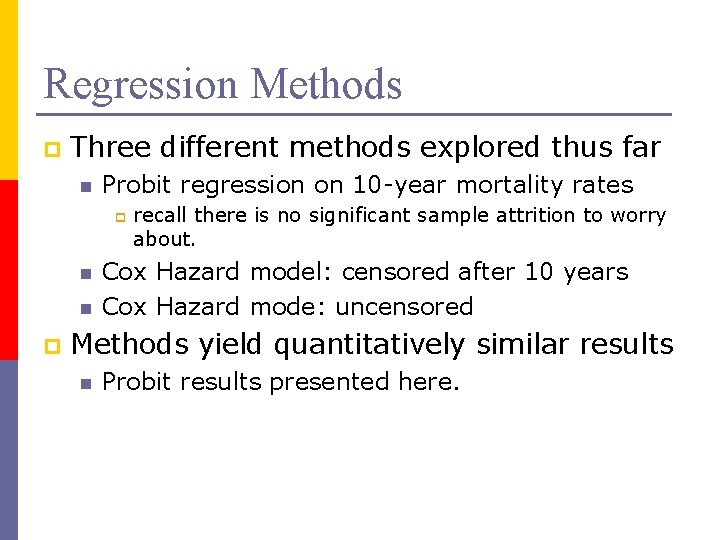 Regression Methods

Three different methods explored thus far

Probit regression on 10-year mortality rates

recall there is no significant sample attrition to worry about.

Cox Hazard model: censored after 10 years

Cox Hazard mode: uncensored

Methods yield quantitatively similar results

Probit results presented here.